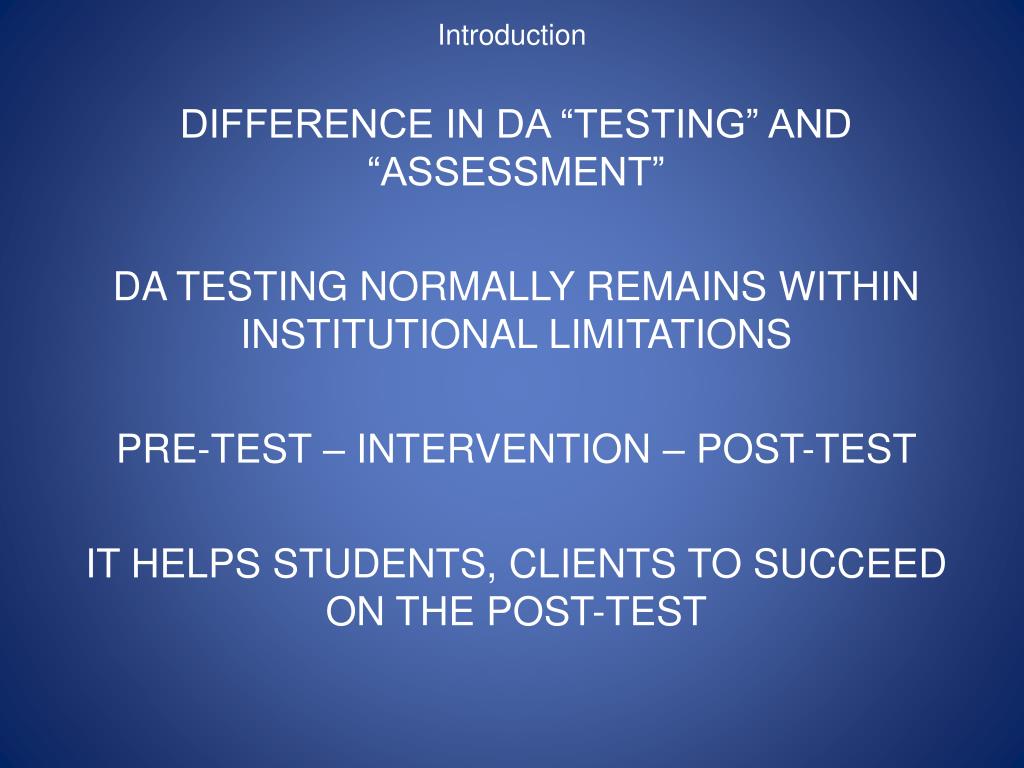 Introduction

DIFFERENCE IN DA “TESTING” AND “ASSESSMENT”

DA TESTING NORMALLY REMAINS WITHIN INSTITUTIONAL LIMITATIONS

PRE-TEST – INTERVENTION – POST-TEST

IT HELPS STUDENTS, CLIENTS TO SUCCEED ON THE POST-TEST